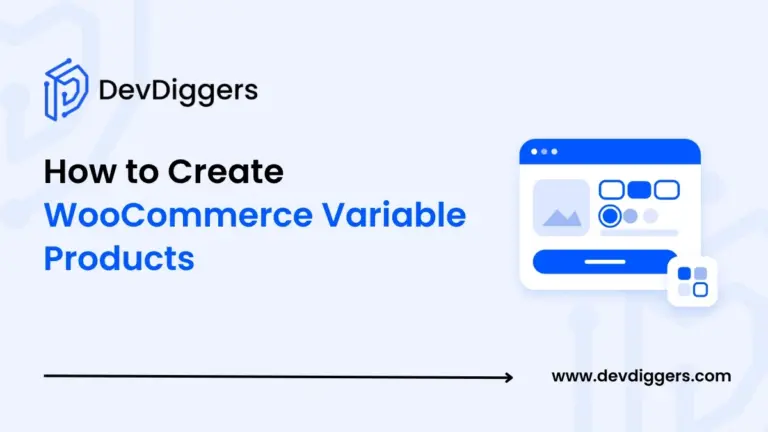 DevDiggers

How to Create WooCommerce Variable Products

www.devdiggers.com